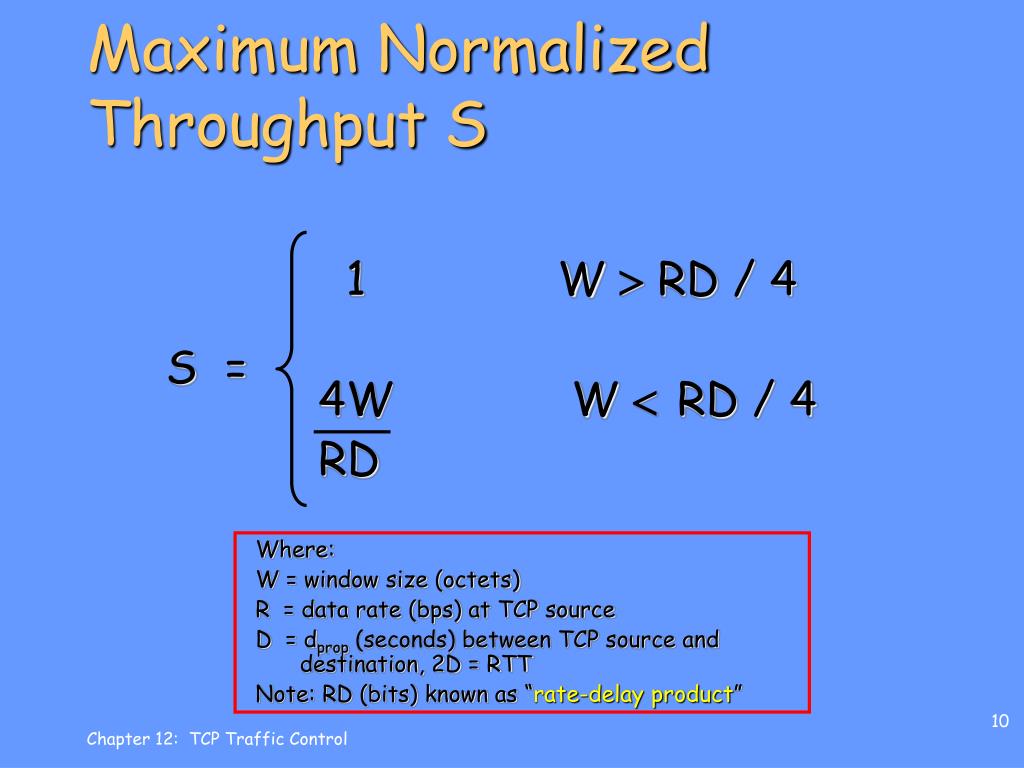 Maximum Normalized Throughput S

$S = \begin{cases} 1 & W > RD / 4 \\ \frac{4W}{RD} & W < RD / 4 \end{cases}$

Where:
W = window size (octets)
R = data rate (bps) at TCP source
D = $d_{prop}$ (seconds) between TCP source and destination, 2D = RTT
Note: RD (bits) known as “rate-delay product”

Chapter 12: TCP Traffic Control

10